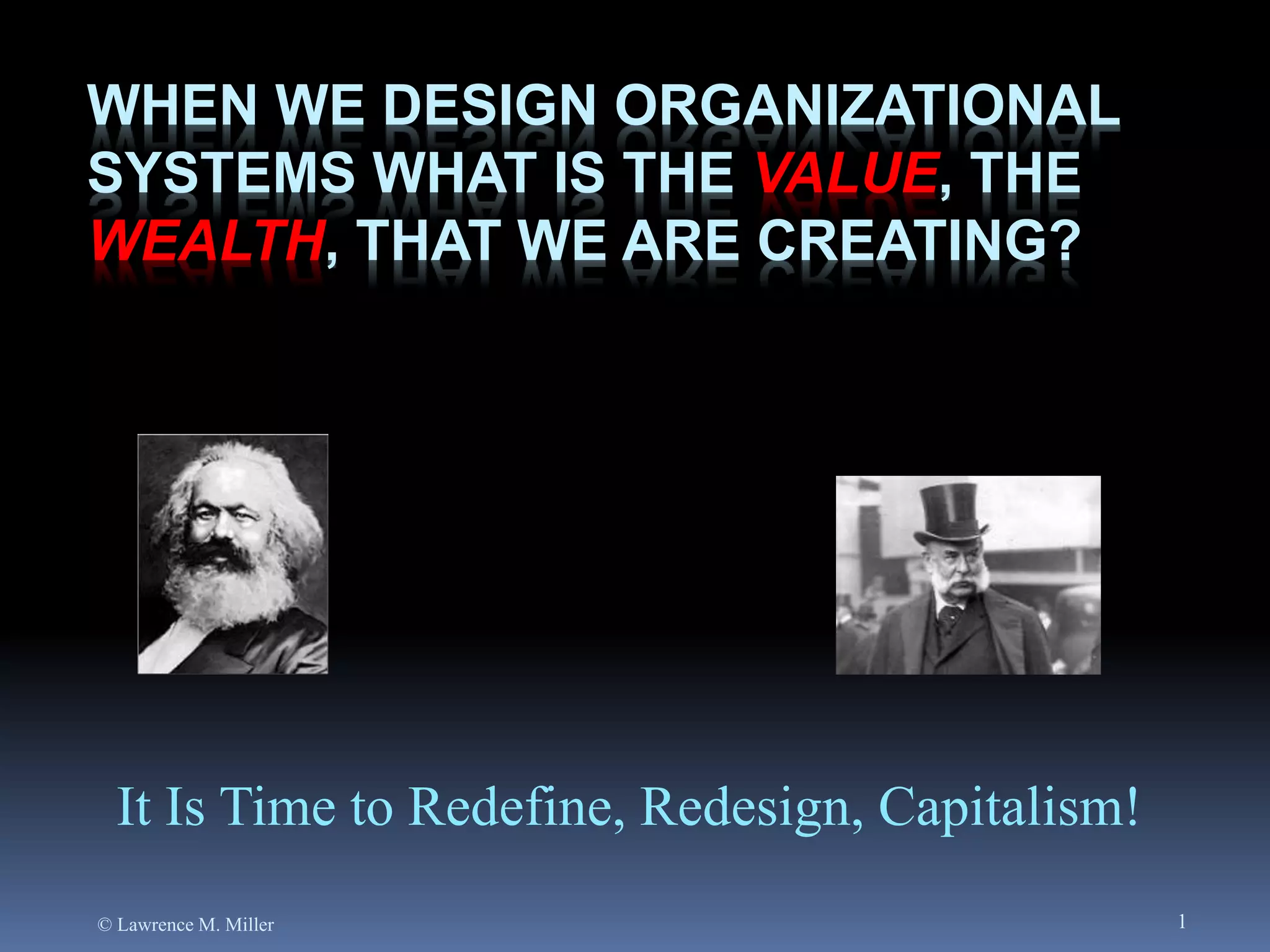 WHEN WE DESIGN ORGANIZATIONAL SYSTEMS WHAT IS THE VALUE, THE WEALTH, THAT WE ARE CREATING?

It Is Time to Redefine, Redesign, Capitalism!

© Lawrence M. Miller

1